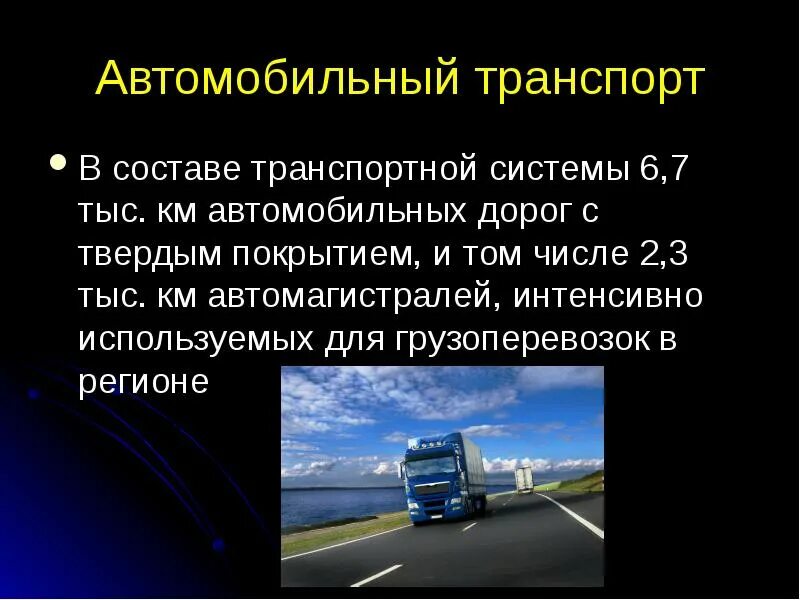 Автомобильный транспорт

• В составе транспортной системы 6,7 тыс. км автомобильных дорог с твердым покрытием, и том числе 2,3 тыс. км автомагистралей, интенсивно используемых для грузоперевозок в регионе